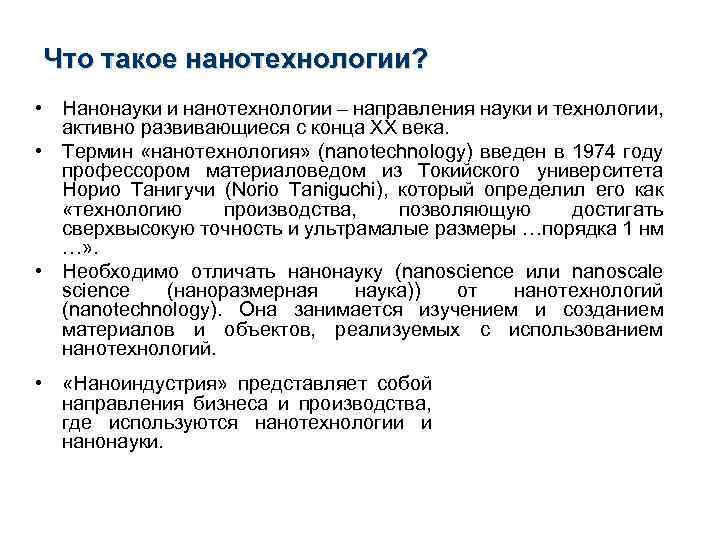 Что такое нанотехнологии?

• Нанонауки и нанотехнологии – направления науки и технологии, активно развивающиеся с конца XX века.

• Термин «нанотехнология» (nanotechnology) введен в 1974 году профессором материаловедом из Токийского университета Норио Танигучи (Norio Taniguchi), который определил его как «технологию производства, позволяющую достигать сверхвысокую точность и ультрамалые размеры …порядка 1 нм …».

• Необходимо отличать нанонауку (nanoscience или nanoscale science (наноразмерная наука)) от нанотехнологий (nanotechnology). Она занимается изучением и созданием материалов и объектов, реализуемых с использованием нанотехнологий.

• «Наноиндустрия» представляет собой направления бизнеса и производства, где используются нанотехнологии и нанонауки.